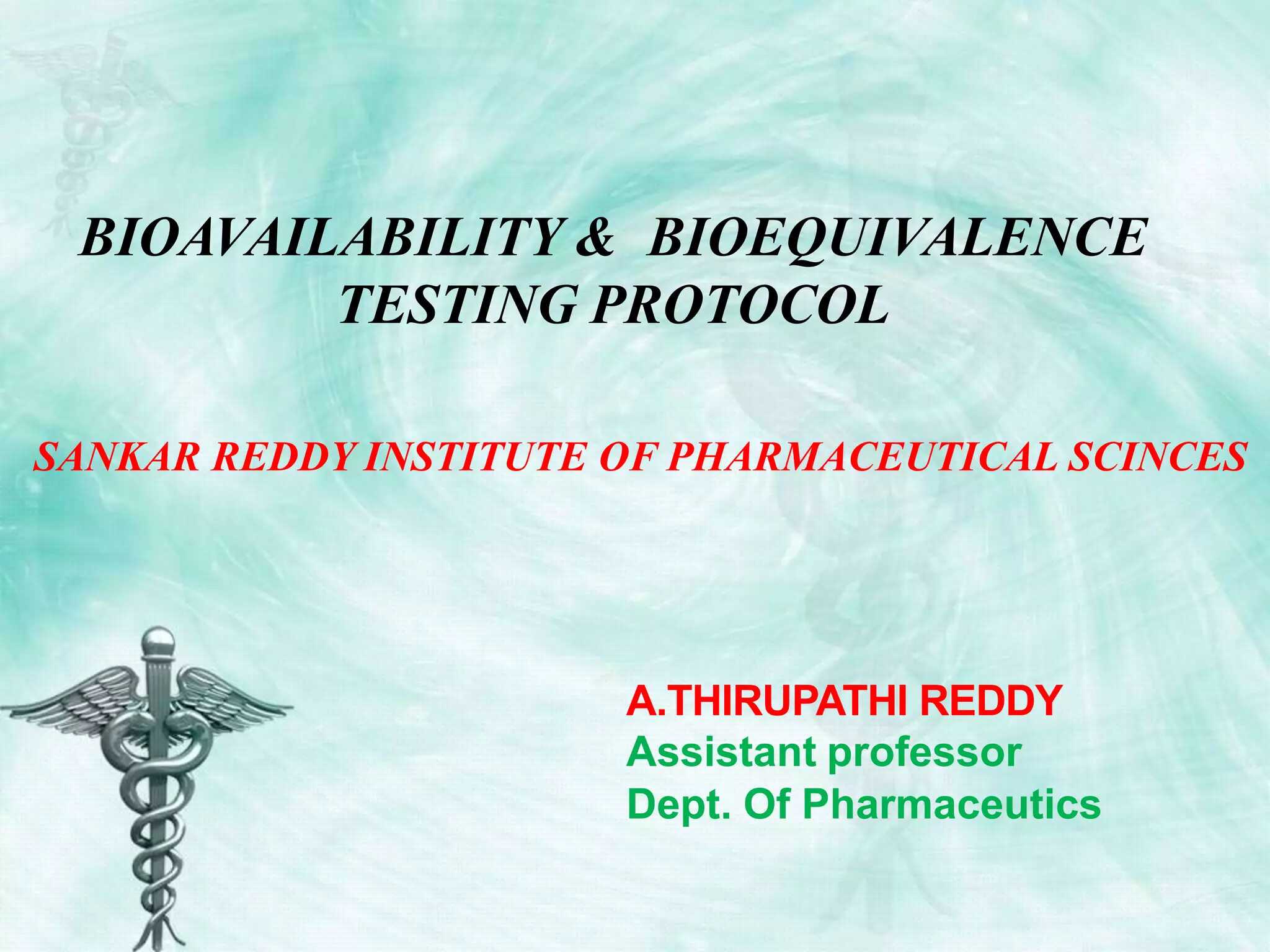 BIOAVAILABILITY & BIOEQUIVALENCE TESTING PROTOCOL

SANKAR REDDY INSTITUTE OF PHARMACEUTICAL SCINCES

A.THIRUPATHI REDDY
Assistant professor
Dept. Of Pharmaceutics